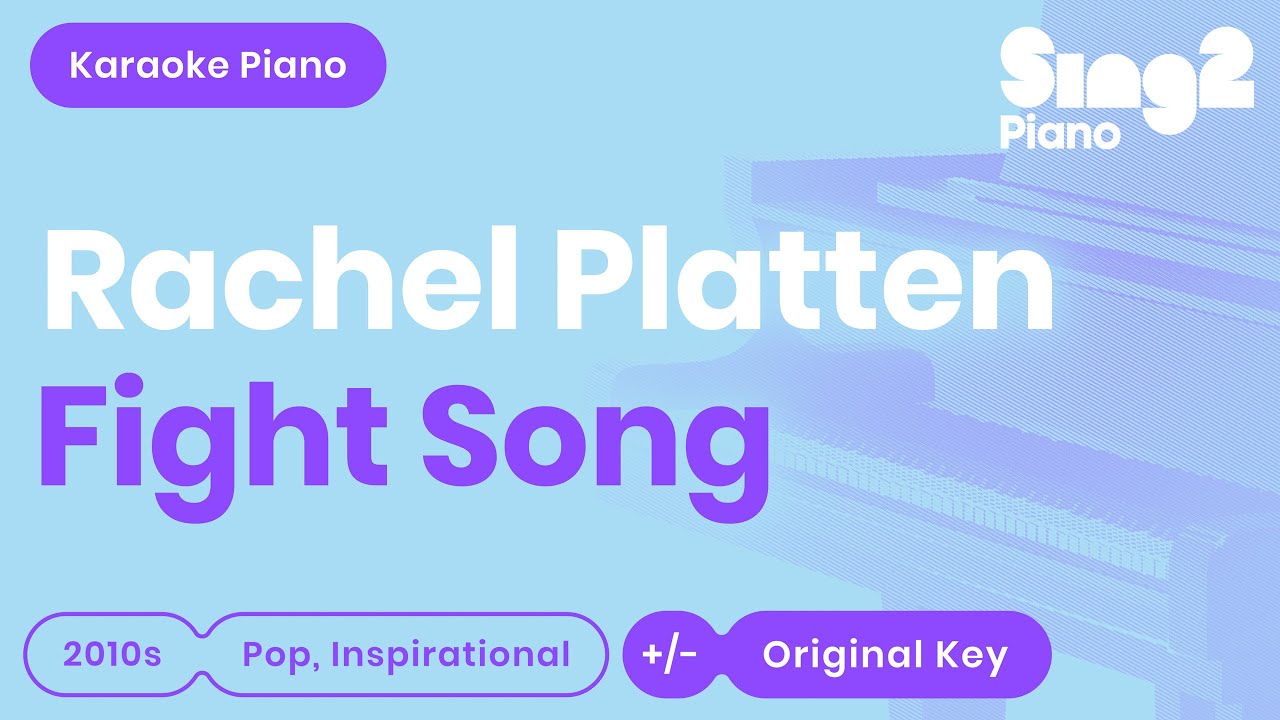 Karaoke Piano

Sing2
Piano

Rachel Platten
Fight Song

2010s
Pop, Inspirational
+/-
Original Key